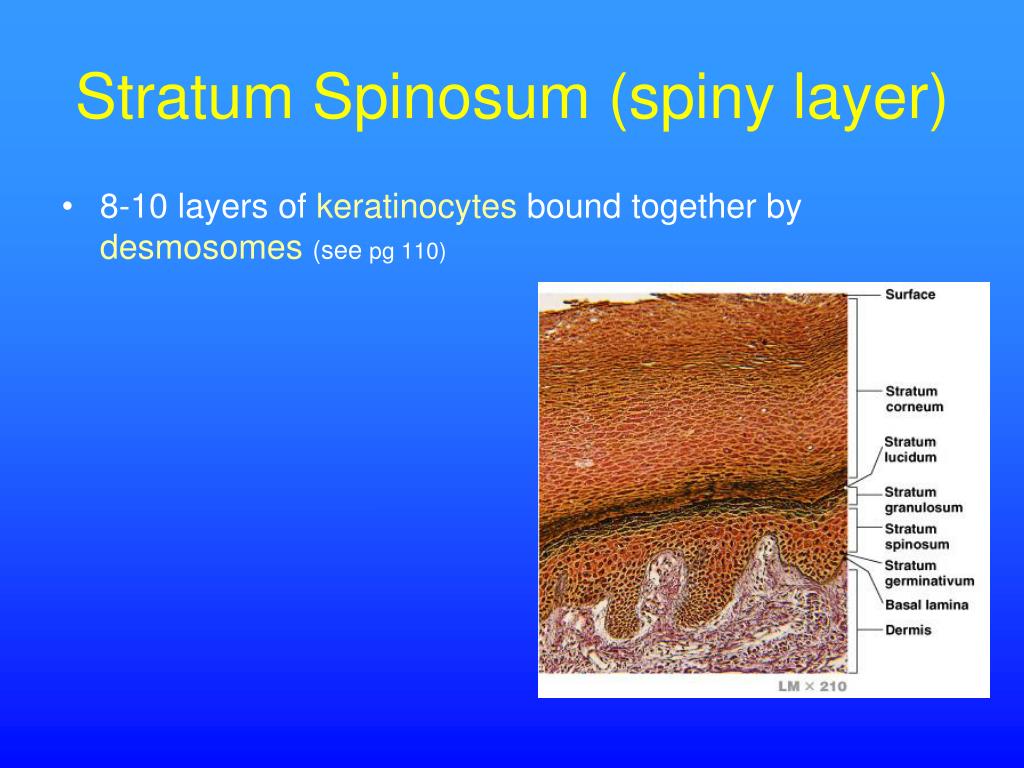 Stratum Spinosum (spiny layer)

• 8-10 layers of keratinocytes bound together by desmosomes (see pg 110)

Surface
Stratum corneum
Stratum lucidum
Stratum granulosum
Stratum spinosum
Stratum germinativum
Basal lamina
Dermis
LM × 210